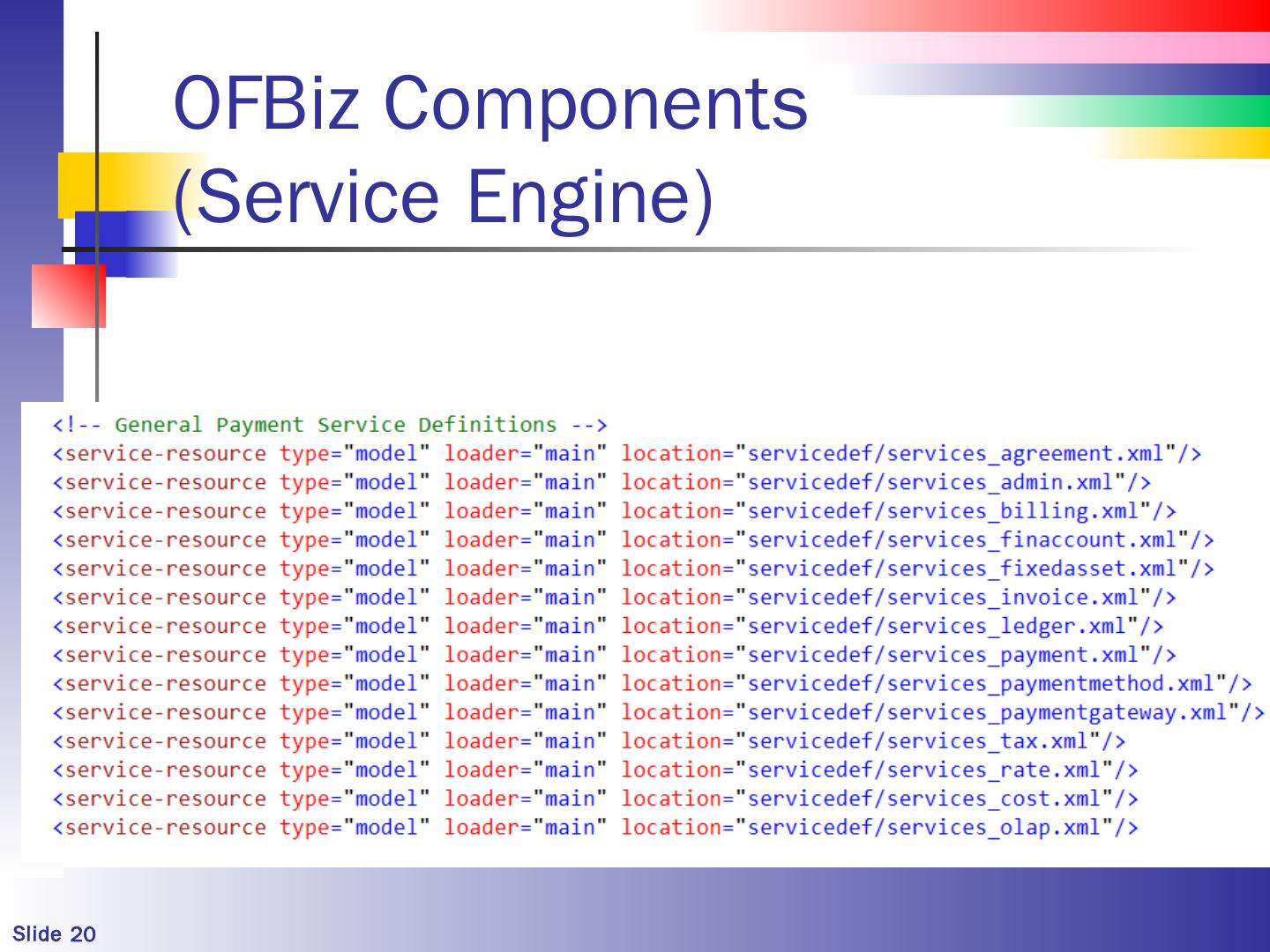 OFBiz Components (Service Engine)

<!-- General Payment Service Definitions -->
<service-resource type="model" loader="main" location="servicedef/services_agreement.xml"/>
<service-resource type="model" loader="main" location="servicedef/services_admin.xml"/>
<service-resource type="model" loader="main" location="servicedef/services_billing.xml"/>
<service-resource type="model" loader="main" location="servicedef/services_finaccount.xml"/>
<service-resource type="model" loader="main" location="servicedef/services_fixedasset.xml"/>
<service-resource type="model" loader="main" location="servicedef/services_invoice.xml"/>
<service-resource type="model" loader="main" location="servicedef/services_ledger.xml"/>
<service-resource type="model" loader="main" location="servicedef/services_payment.xml"/>
<service-resource type="model" loader="main" location="servicedef/services_paymentmethod.xml"/>
<service-resource type="model" loader="main" location="servicedef/services_paymentgateway.xml"/>
<service-resource type="model" loader="main" location="servicedef/services_tax.xml"/>
<service-resource type="model" loader="main" location="servicedef/services_rate.xml"/>
<service-resource type="model" loader="main" location="servicedef/services_cost.xml"/>
<service-resource type="model" loader="main" location="servicedef/services_olap.xml"/>

Slide 20